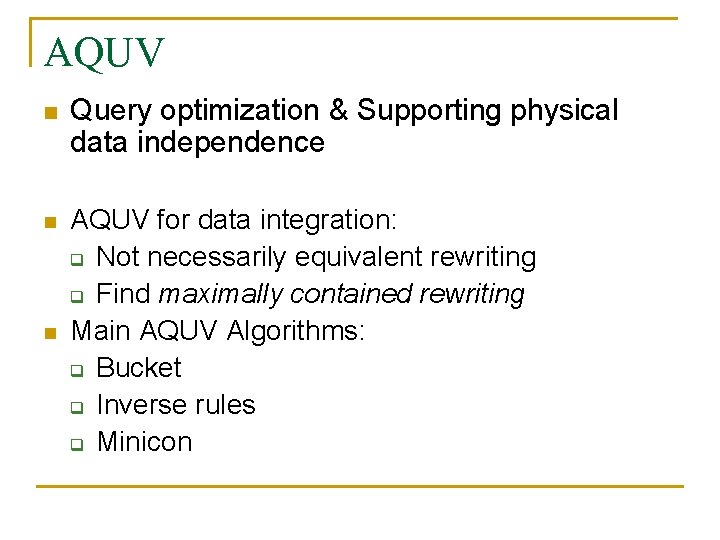 AQUV

Query optimization & Supporting physical data independence

AQUV for data integration:
Not necessarily equivalent rewriting
Find maximally contained rewriting

Main AQUV Algorithms:
Bucket
Inverse rules
Minicon